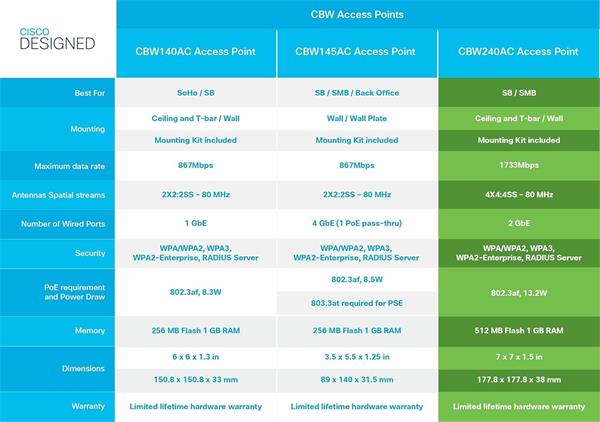 CISCO DESIGNED

CBW Access Points

| | CBW140AC Access Point | CBW145AC Access Point | CBW240AC Access Point |
|---|---|---|---|
| Best For | SoHo / SB | SB / SMB / Back Office | SB / SMB |
| Mounting | Ceiling and T-bar / Wall | Wall / Wall Plate | Ceiling and T-bar / Wall |
| | Mounting Kit included | Mounting Kit included | Mounting Kit included |
| Maximum data rate | 867Mbps | 867Mbps | 1733Mbps |
| Antennas Spatial streams | 2X2:2SS – 80 MHz | 2X2:2SS – 80 MHz | 4X4:4SS – 80 MHz |
| Number of Wired Ports | 1 GbE | 4 GbE (1 PoE pass-thru) | 2 GbE |
| Security | WPA/WPA2, WPA3, WPA2-Enterprise, RADIUS Server | WPA/WPA2, WPA3, WPA2-Enterprise, RADIUS Server | WPA/WPA2, WPA3, WPA2-Enterprise, RADIUS Server |
| PoE requirement and Power Draw | 802.3af, 8.3W | 802.3af, 8.5W | 802.3af, 13.2W |
| | | 803.3at required for PSE | |
| Memory | 256 MB Flash 1 GB RAM | 256 MB Flash 1 GB RAM | 512 MB Flash 1 GB RAM |
| Dimensions | 6 x 6 x 1.3 in | 3.5 x 5.5 x 1.25 in | 7 x 7 x 1.5 in |
| | 150.8 x 150.8 x 33 mm | 89 x 140 x 31.5 mm | 177.8 x 177.8 x 38 mm |
| Warranty | Limited lifetime hardware warranty | Limited lifetime hardware warranty | Limited lifetime hardware warranty |